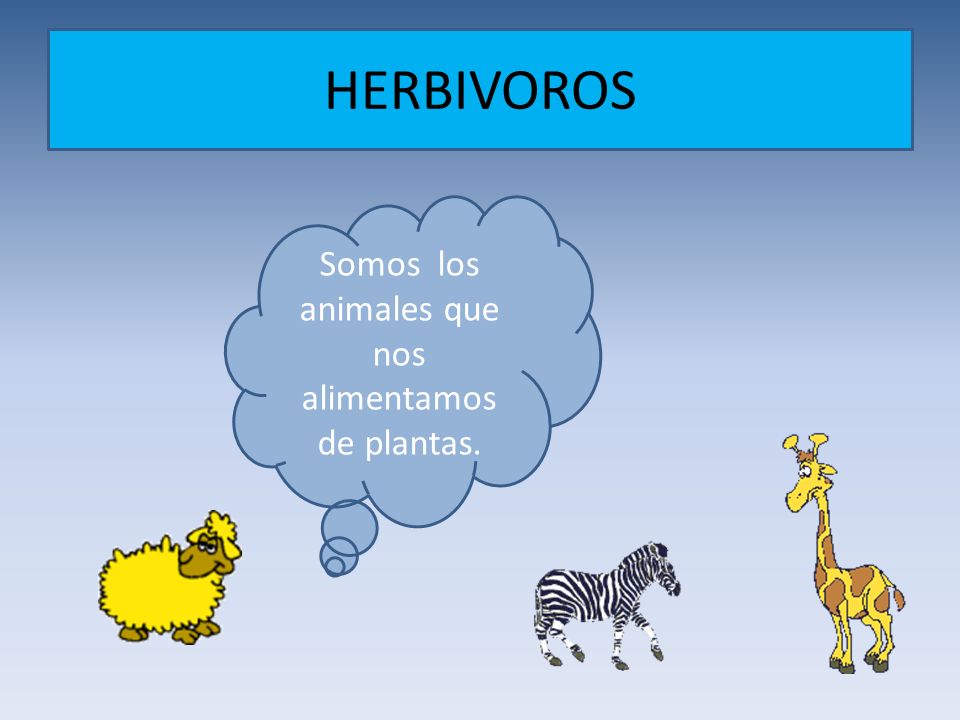 HERBIVOROS

Somos los animales que nos alimentamos de plantas.